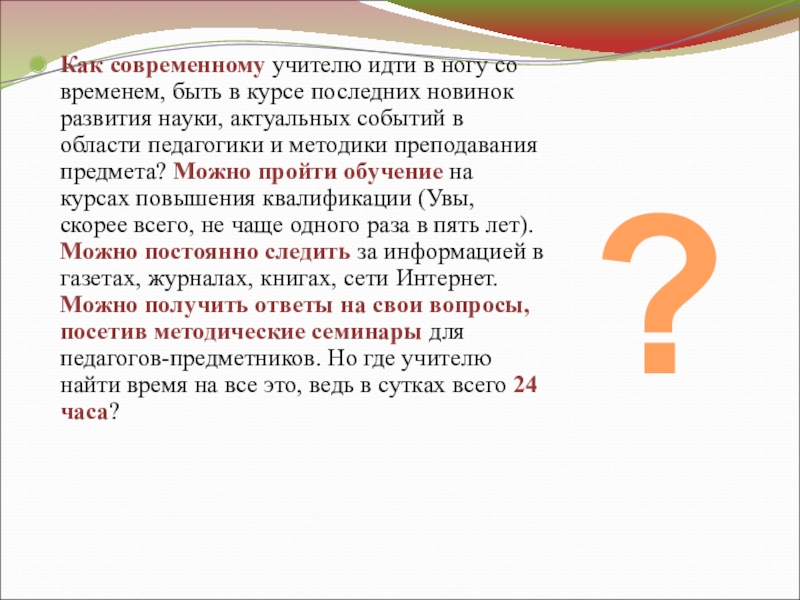 Как современному учителю идти в ногу со временем, быть в курсе последних новинок развития науки, актуальных событий в области педагогики и методики преподавания предмета? Можно пройти обучение на курсах повышения квалификации (Увы, скорее всего, не чаще одного раза в пять лет). Можно постоянно следить за информацией в газетах, журналах, книгах, сети Интернет. Можно получить ответы на свои вопросы, посетив методические семинары для педагогов-предметников. Но где учителю найти время на все это, ведь в сутках всего 24 часа?

?